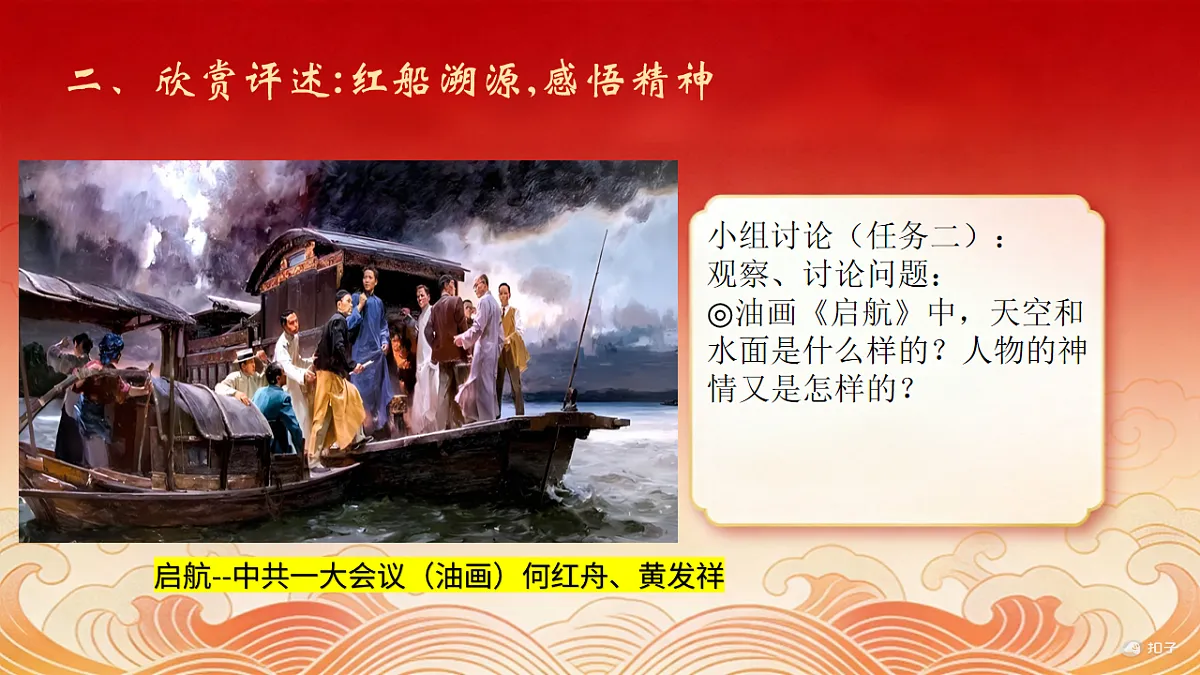 二、欣赏评述:红船溯源,感悟精神

小组讨论（任务二）：
观察、讨论问题：
◎油画《启航》中，天空和水面是什么样的？人物的神情又是怎样的？

启航--中共一大会议（油画）何红舟、黄发祥

扣子